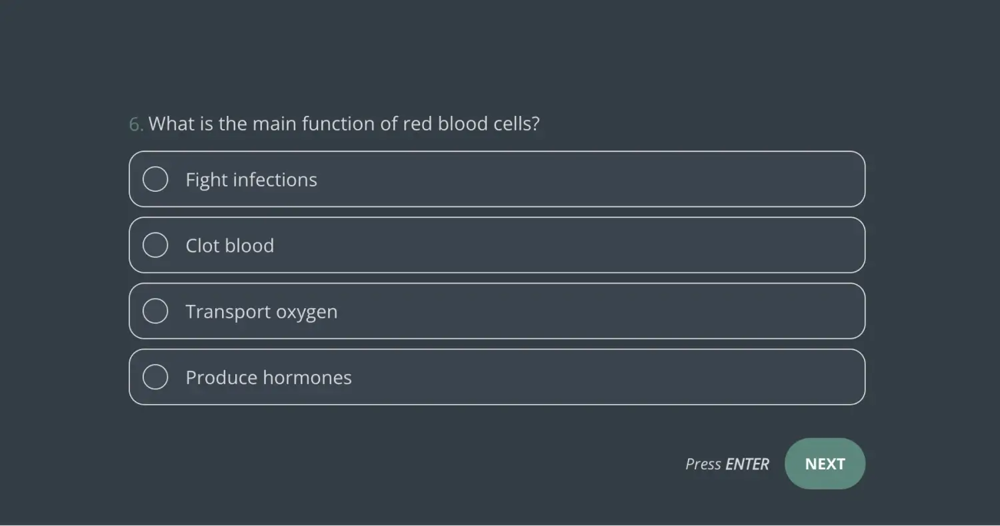 6. What is the main function of red blood cells?

Fight infections

Clot blood

Transport oxygen

Produce hormones

Press ENTER NEXT